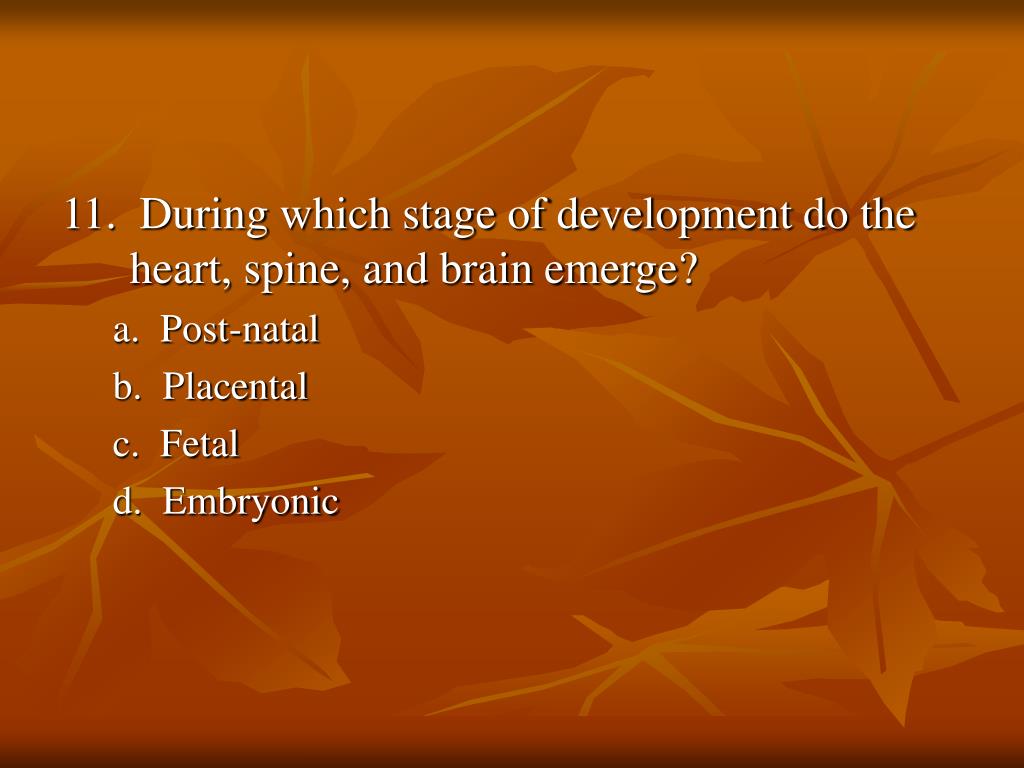 11. During which stage of development do the heart, spine, and brain emerge?

a. Post-natal

b. Placental

c. Fetal

d. Embryonic